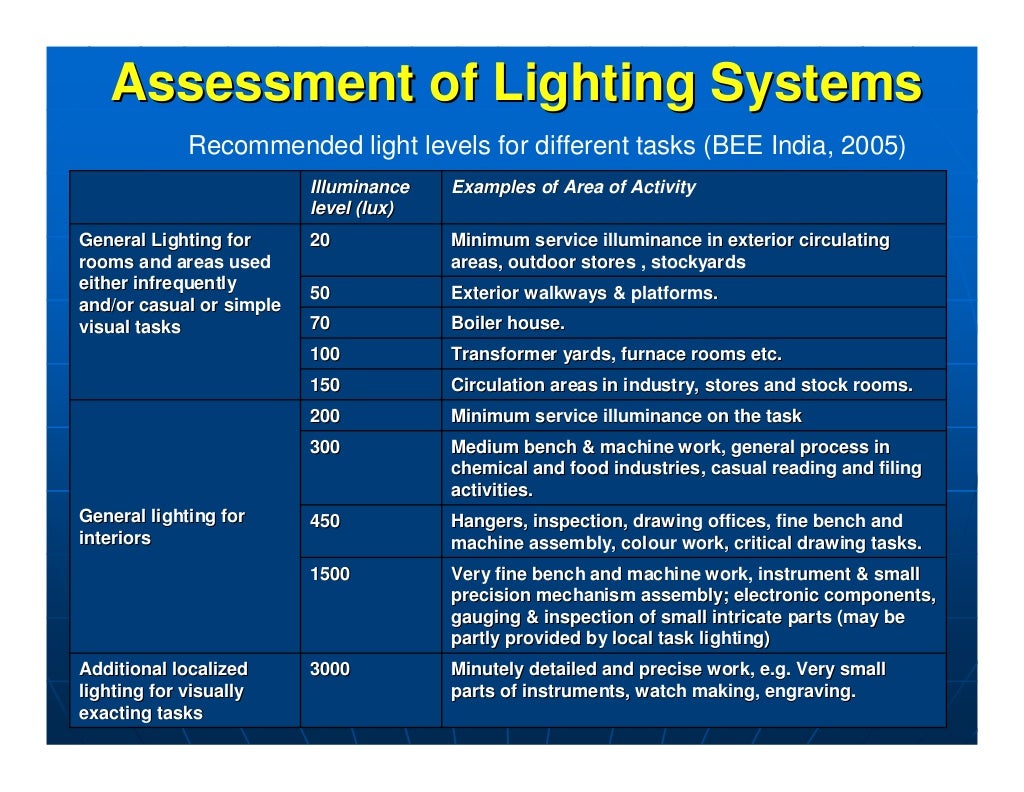 Assessment of Lighting Systems

Recommended light levels for different tasks (BEE India, 2005)

| | Illuminance level (lux) | Examples of Area of Activity |
|---|---|---|
| General Lighting for rooms and areas used either infrequently and/or casual or simple visual tasks | 20 | Minimum service illuminance in exterior circulating areas, outdoor stores , stockyards |
| | 50 | Exterior walkways & platforms. |
| | 70 | Boiler house. |
| | 100 | Transformer yards, furnace rooms etc. |
| | 150 | Circulation areas in industry, stores and stock rooms. |
| General lighting for interiors | 200 | Minimum service illuminance on the task |
| | 300 | Medium bench & machine work, general process in chemical and food industries, casual reading and filing activities. |
| | 450 | Hangers, inspection, drawing offices, fine bench and machine assembly, colour work, critical drawing tasks. |
| | 1500 | Very fine bench and machine work, instrument & small precision mechanism assembly; electronic components, gauging & inspection of small intricate parts (may be partly provided by local task lighting) |
| Additional localized lighting for visually exacting tasks | 3000 | Minutely detailed and precise work, e.g. Very small parts of instruments, watch making, engraving. |